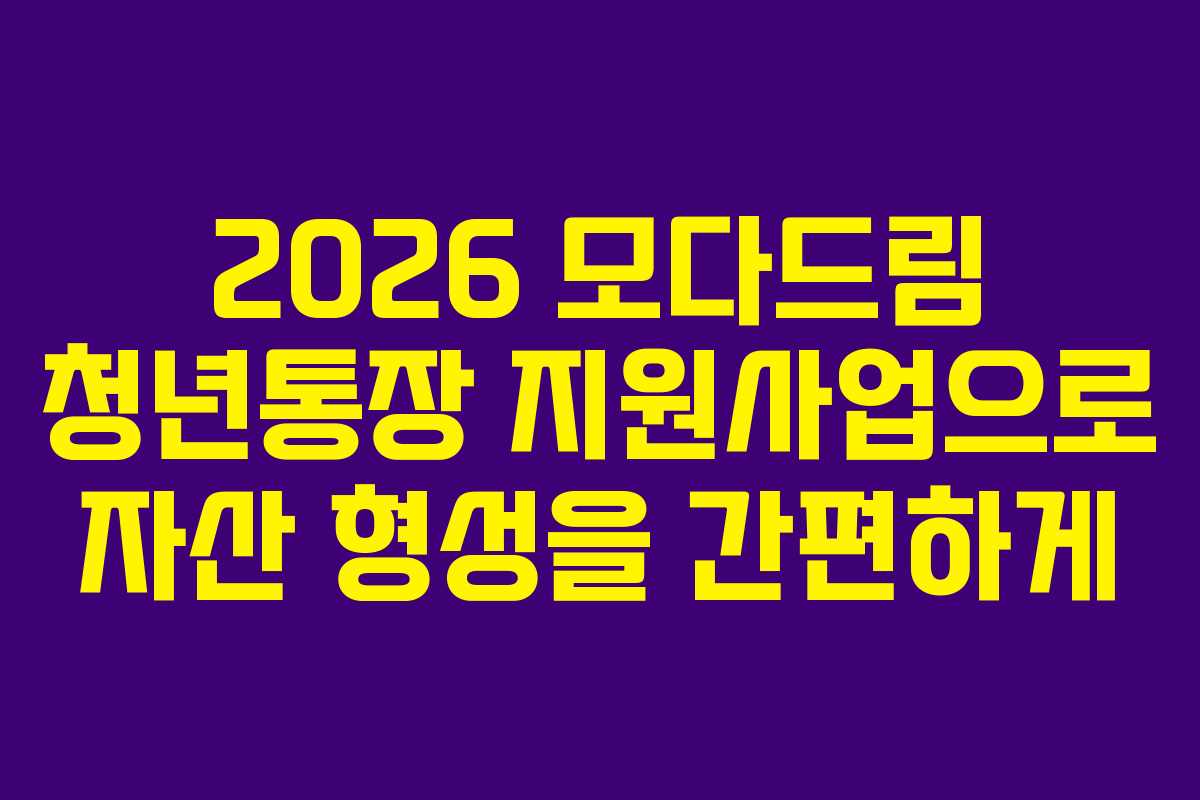 2026 모다드림 청년통장 지원사업으로 자산 형성을 간편하게